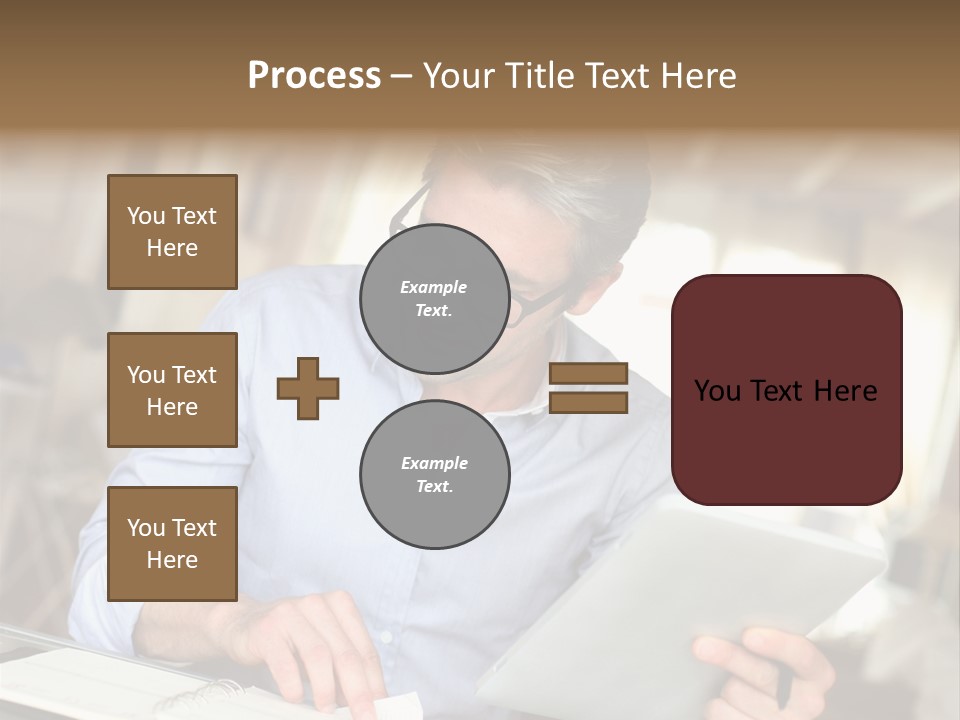 Process – Your Title Text Here

You Text Here

You Text Here

You Text Here

Example Text.

Example Text.

You Text Here